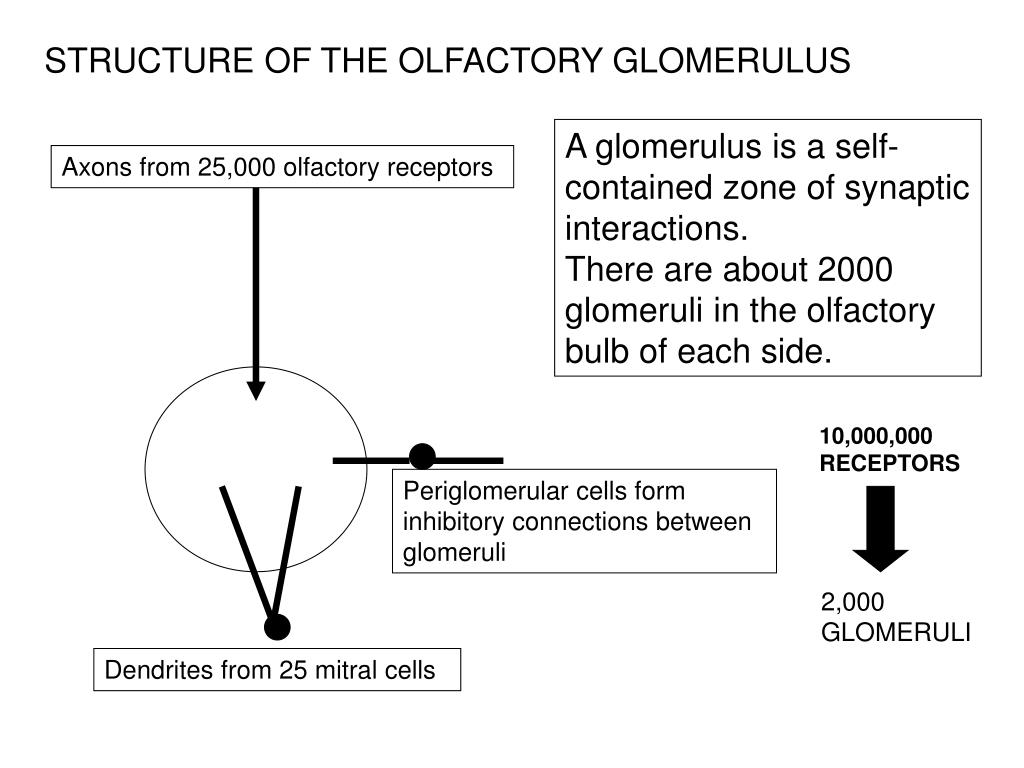 STRUCTURE OF THE OLFACTORY GLOMERULUS

Axons from 25,000 olfactory receptors

A glomerulus is a self-contained zone of synaptic interactions.
There are about 2000 glomeruli in the olfactory bulb of each side.

10,000,000 RECEPTORS

Periglomerular cells form inhibitory connections between glomeruli

2,000 GLOMERULI

Dendrites from 25 mitral cells